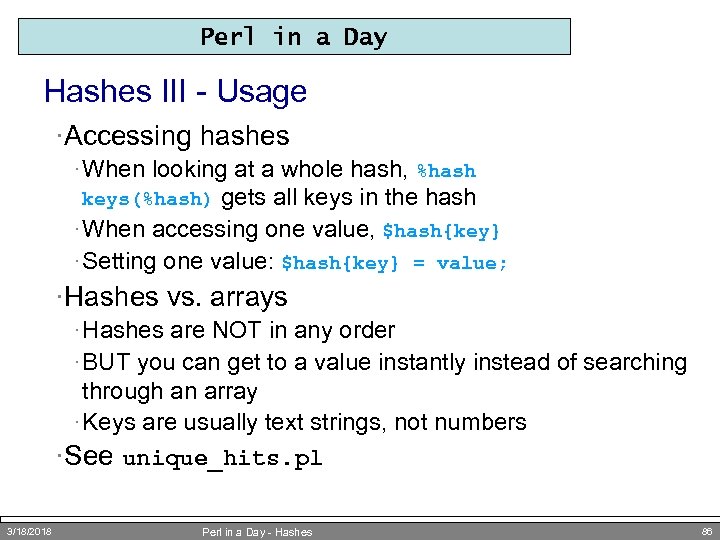 Perl in a Day

Hashes III - Usage

·Accessing hashes

·When looking at a whole hash, %hash keys(%hash) gets all keys in the hash

·When accessing one value, $hash{key}

·Setting one value: $hash{key} = value;

·Hashes vs. arrays

·Hashes are NOT in any order

·BUT you can get to a value instantly instead of searching through an array

·Keys are usually text strings, not numbers

·See unique_hits.pl

3/18/2018 Perl in a Day - Hashes 86